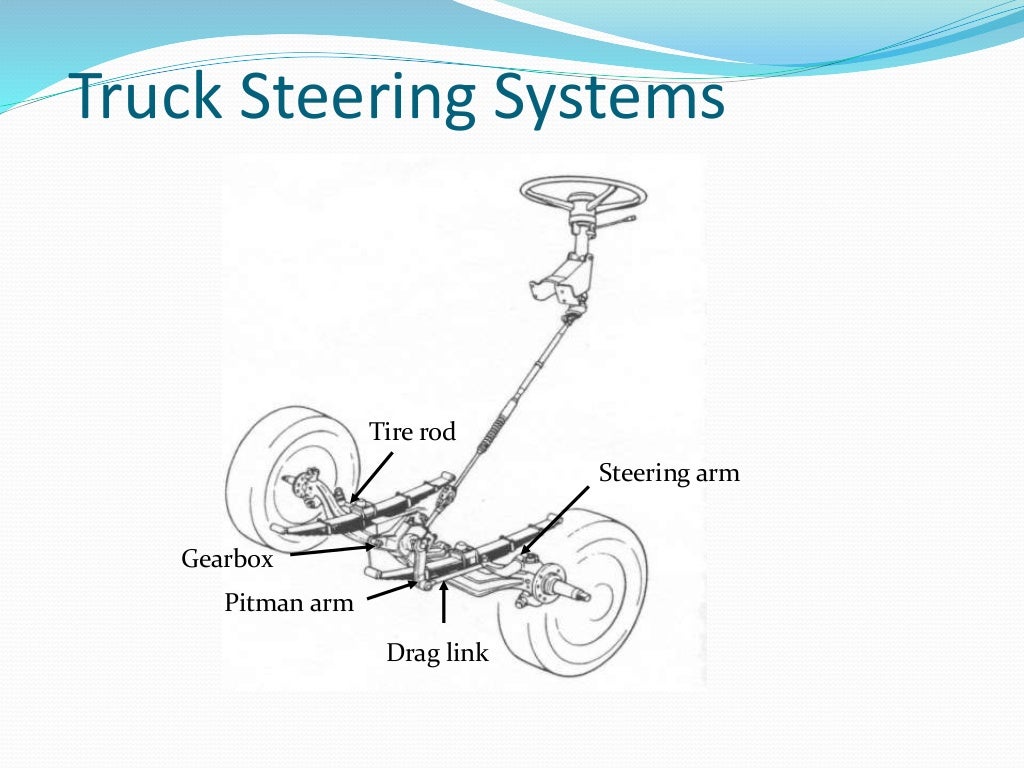 Truck Steering Systems

Tire rod

Steering arm

Gearbox

Pitman arm

Drag link